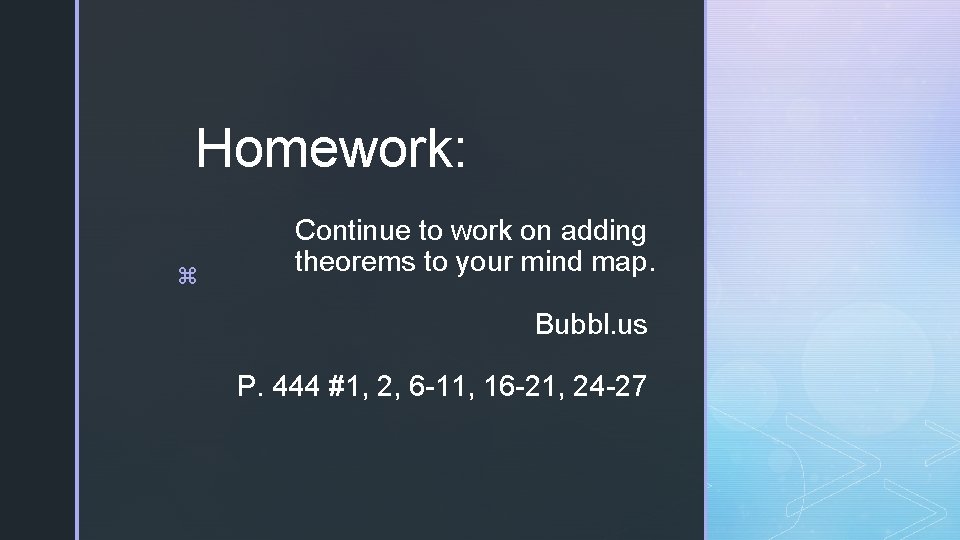 Homework:

⌘

Continue to work on adding theorems to your mind map.

Bubbl.us

P. 444 #1, 2, 6-11, 16-21, 24-27